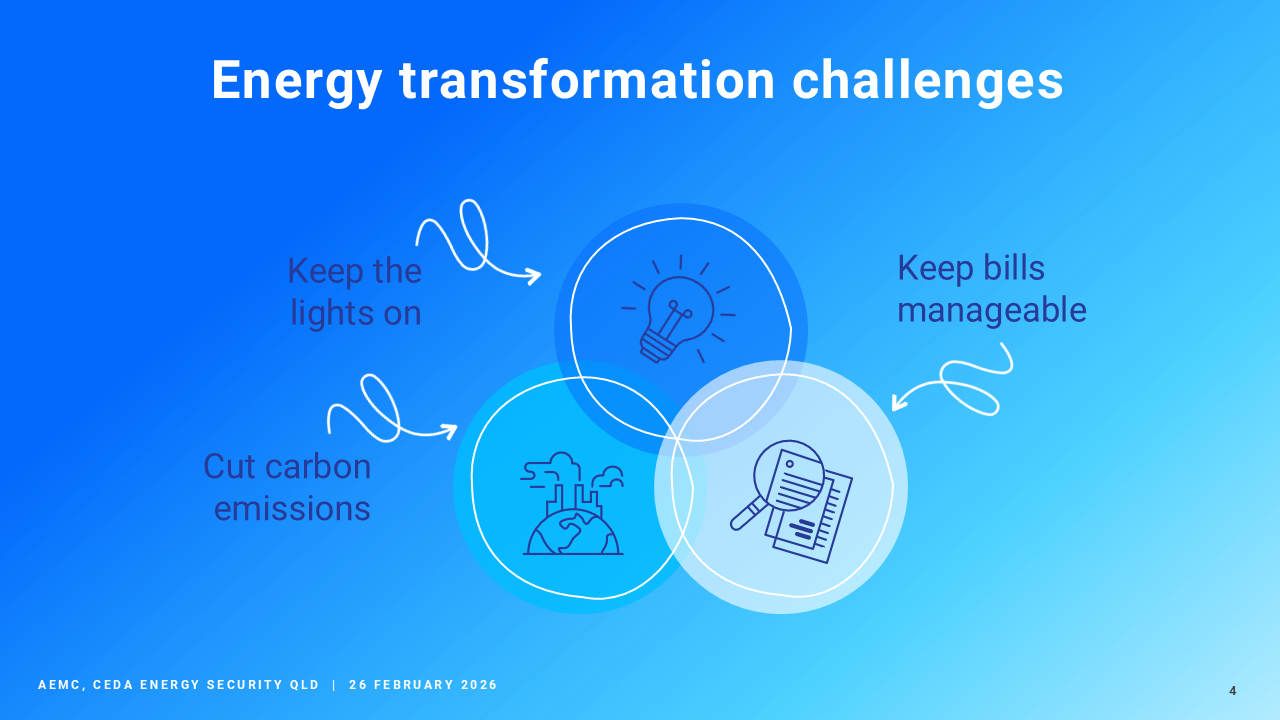 Energy transformation challenges

Keep the lights on

Keep bills manageable

Cut carbon emissions

AEMC, CEDA ENERGY SECURITY QLD | 26 FEBRUARY 2026

4